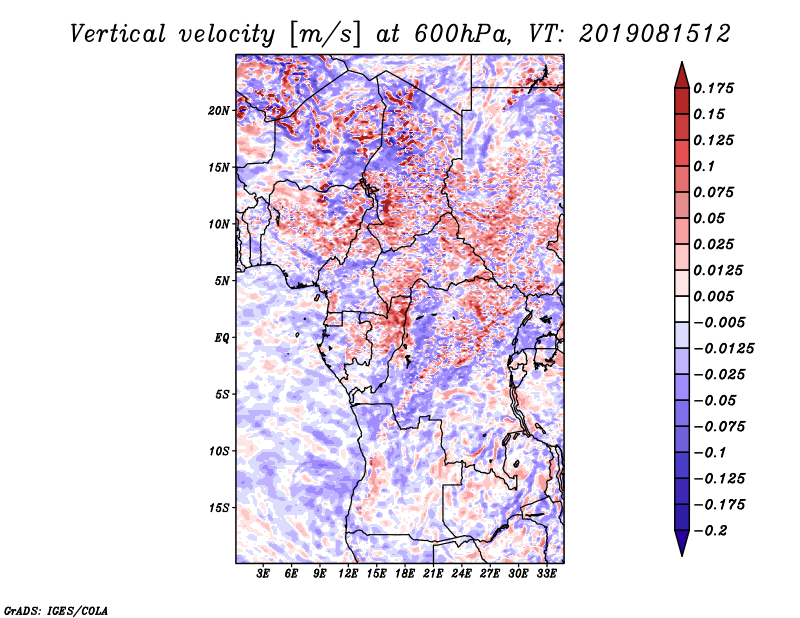 Vertical velocity [m/s] at 600hPa, VT: 2019081512

20N
15N
10N
5N
EQ
5S
10S
15S

3E 6E 9E 12E 15E 18E 21E 24E 27E 30E 33E

0.175
0.15
0.125
0.1
0.075
0.05
0.025
0.0125
0.005
−0.005
−0.0125
−0.025
−0.05
−0.075
−0.1
−0.125
−0.175
−0.2

GrADS: IGES/COLA